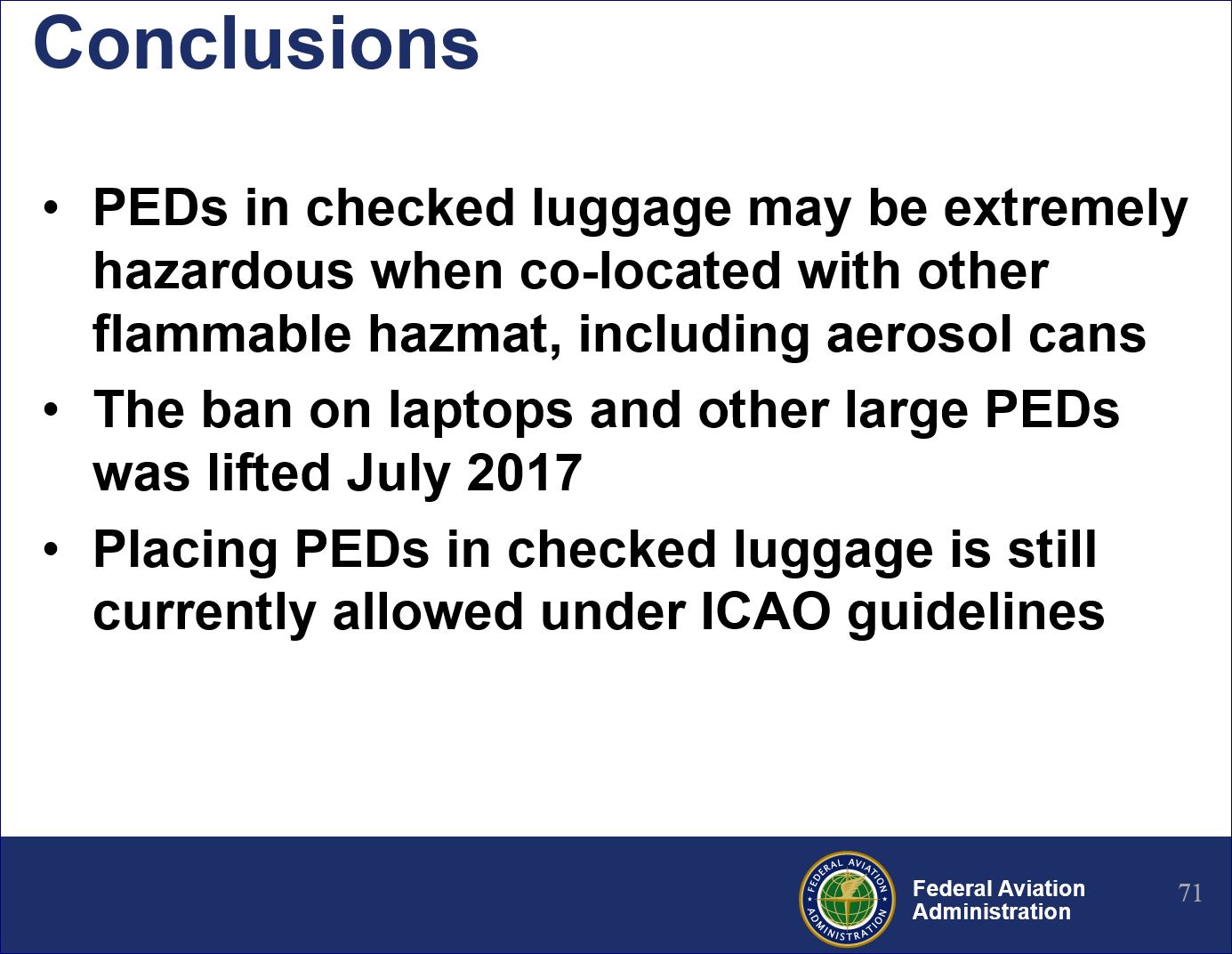 Conclusions

• PEDs in checked luggage may be extremely hazardous when co-located with other flammable hazmat, including aerosol cans

• The ban on laptops and other large PEDs was lifted July 2017

• Placing PEDs in checked luggage is still currently allowed under ICAO guidelines

FEDERAL AVIATION ADMINISTRATION

Federal Aviation Administration

71